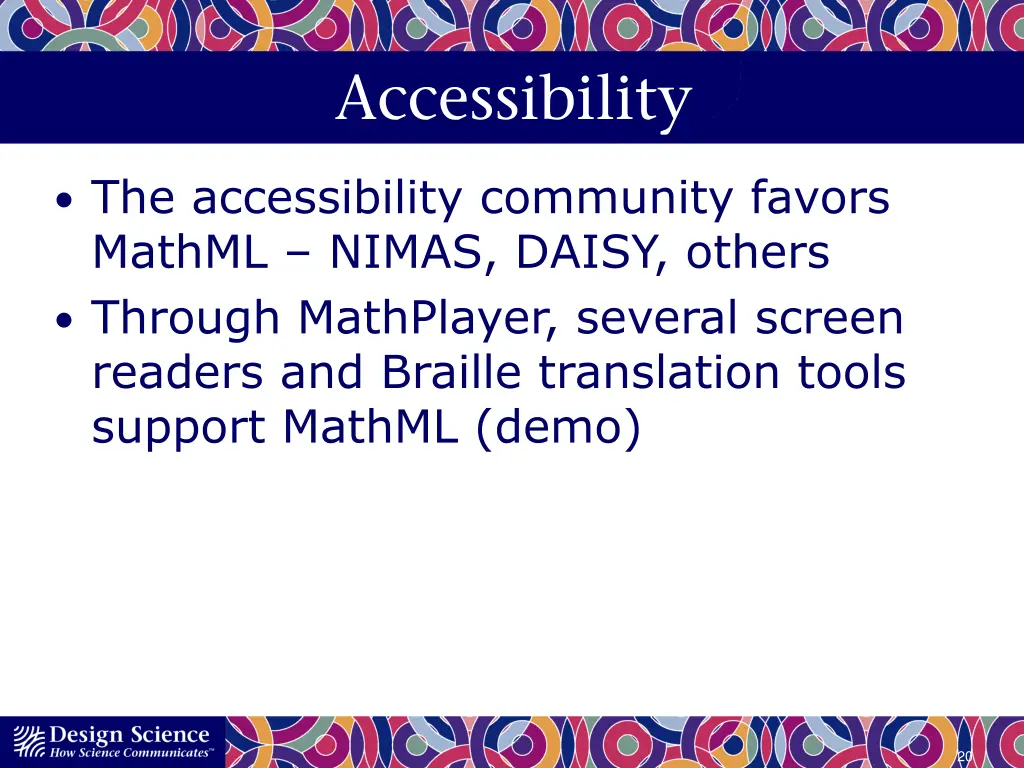 Accessibility

• The accessibility community favors MathML – NIMAS, DAISY, others
• Through MathPlayer, several screen readers and Braille translation tools support MathML (demo)

Design Science
How Science Communicates™

20